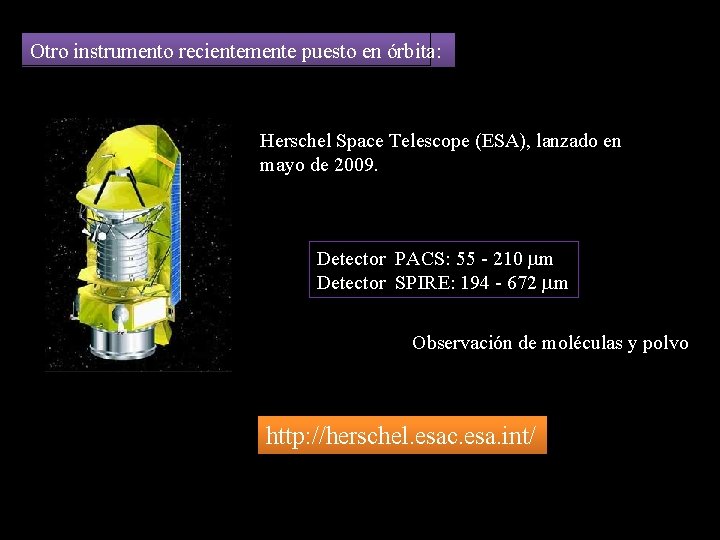 Otro instrumento recientemente puesto en órbita:

Herschel Space Telescope (ESA), lanzado en mayo de 2009.

Detector PACS: 55 - 210 $\mu$m
Detector SPIRE: 194 - 672 $\mu$m

Observación de moléculas y polvo

http://herschel.esac.esa.int/